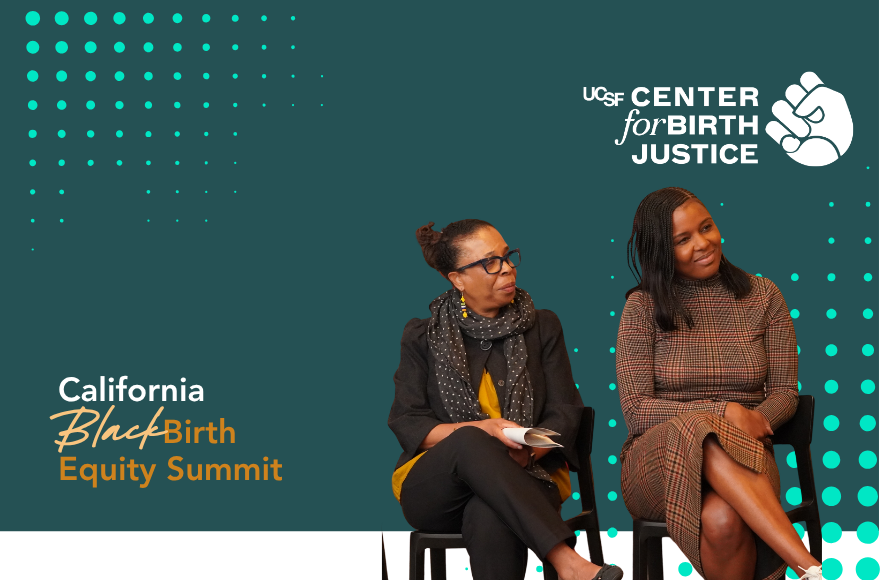 UCSF CENTER for BIRTH JUSTICE

California
Black Birth
Equity Summit